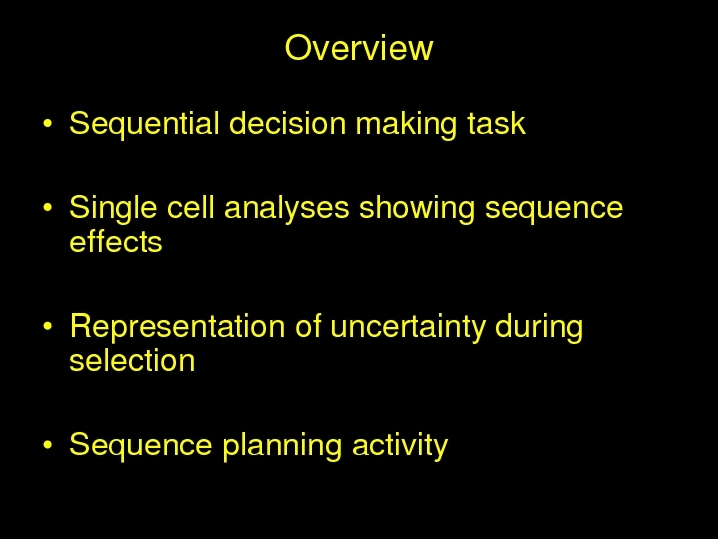 Overview

• Sequential decision making task

• Single cell analyses showing sequence effects

• Representation of uncertainty during selection

• Sequence planning activity